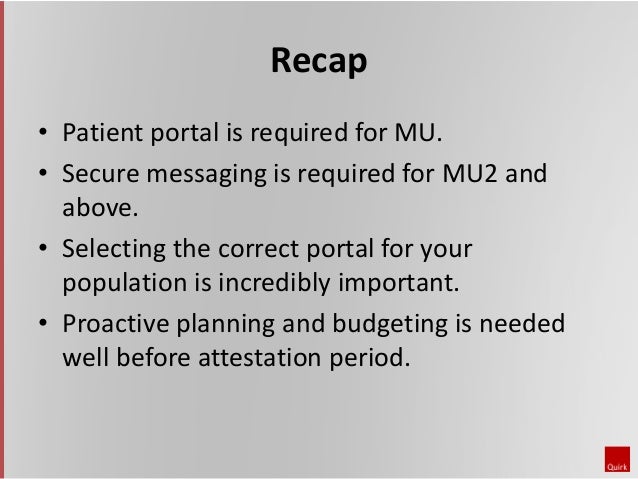 Recap

• Patient portal is required for MU.
• Secure messaging is required for MU2 and above.
• Selecting the correct portal for your population is incredibly important.
• Proactive planning and budgeting is needed well before attestation period.

Quirk